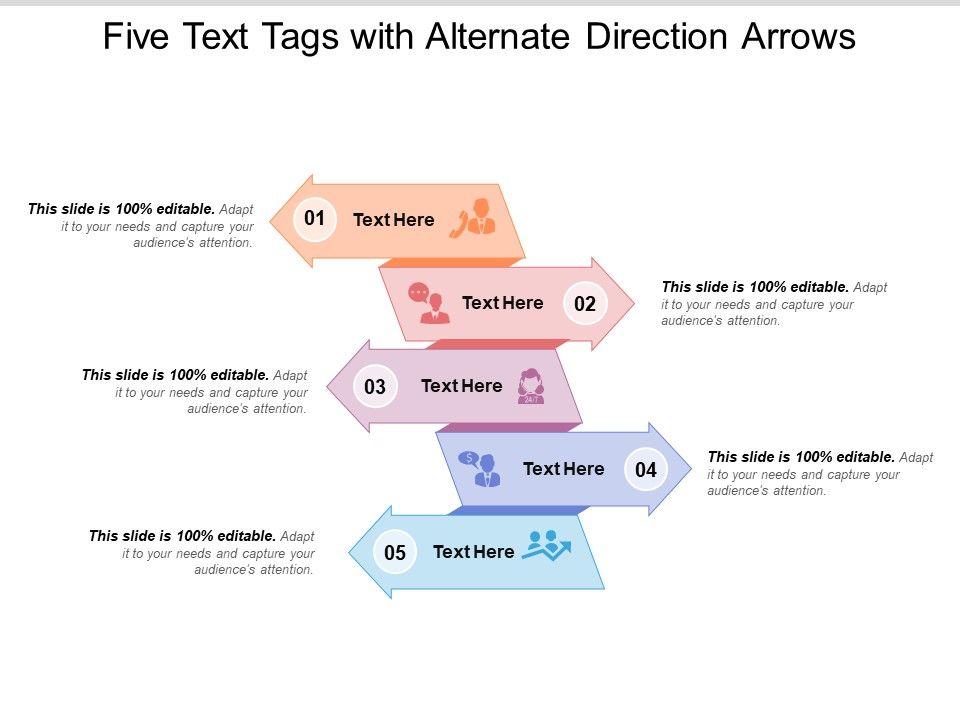 Five Text Tags with Alternate Direction Arrows

This slide is 100% editable. Adapt it to your needs and capture your audience's attention.

01 Text Here

Text Here 02

This slide is 100% editable. Adapt it to your needs and capture your audience's attention.

This slide is 100% editable. Adapt it to your needs and capture your audience's attention.

03 Text Here

24/7

Text Here 04

This slide is 100% editable. Adapt it to your needs and capture your audience's attention.

This slide is 100% editable. Adapt it to your needs and capture your audience's attention.

05 Text Here